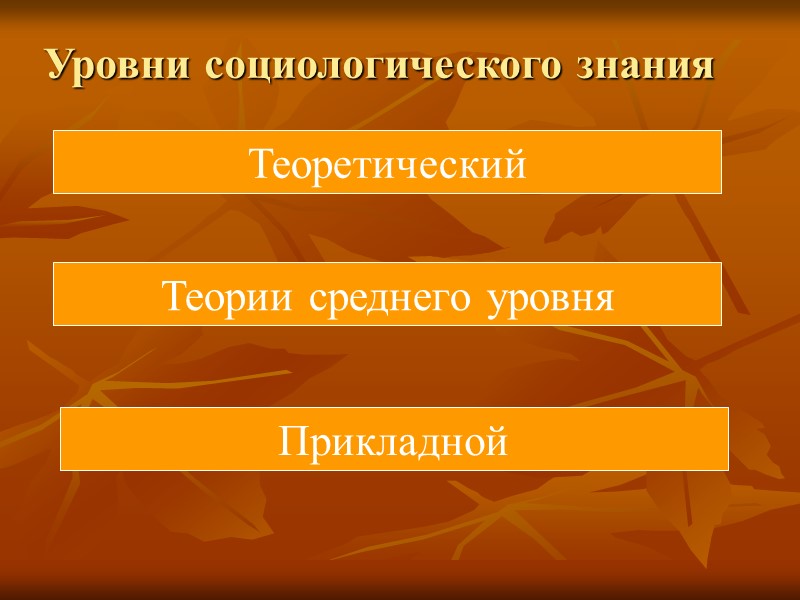 Уровни социологического знания

Теоретический

Теории среднего уровня

Прикладной